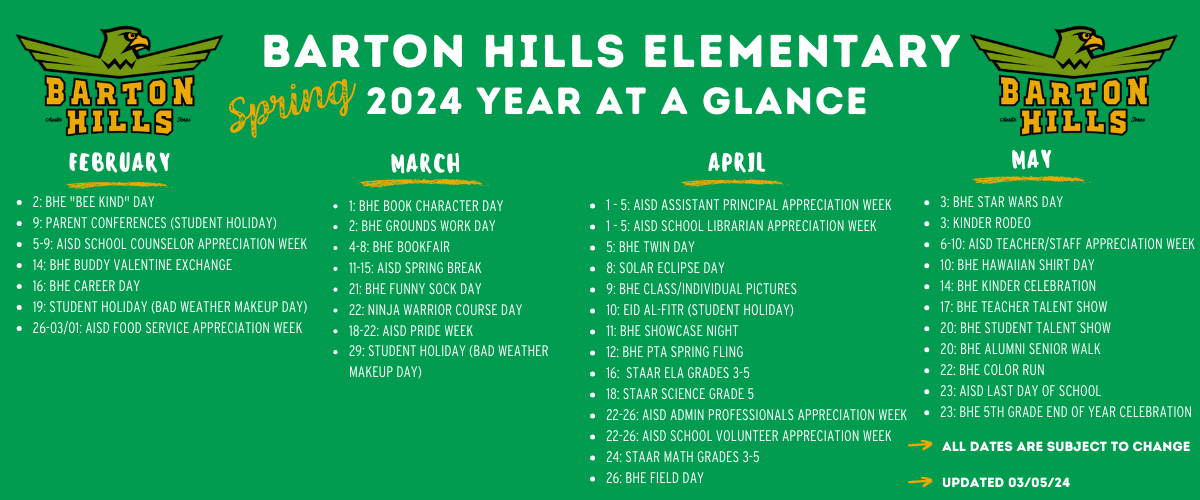 BARTON HILLS Austin Texas

BARTON HILLS ELEMENTARY
Spring 2024 YEAR AT A GLANCE

BARTON HILLS Austin Texas

FEBRUARY
- 2: BHE "BEE KIND" DAY
- 9: PARENT CONFERENCES (STUDENT HOLIDAY)
- 5-9: AISD SCHOOL COUNSELOR APPRECIATION WEEK
- 14: BHE BUDDY VALENTINE EXCHANGE
- 16: BHE CAREER DAY
- 19: STUDENT HOLIDAY (BAD WEATHER MAKEUP DAY)
- 26-03/01: AISD FOOD SERVICE APPRECIATION WEEK

MARCH
- 1: BHE BOOK CHARACTER DAY
- 2: BHE GROUNDS WORK DAY
- 4-8: BHE BOOKFAIR
- 11-15: AISD SPRING BREAK
- 21: BHE FUNNY SOCK DAY
- 22: NINJA WARRIOR COURSE DAY
- 18-22: AISD PRIDE WEEK
- 29: STUDENT HOLIDAY (BAD WEATHER MAKEUP DAY)

APRIL
- 1 - 5: AISD ASSISTANT PRINCIPAL APPRECIATION WEEK
- 1 - 5: AISD SCHOOL LIBRARIAN APPRECIATION WEEK
- 5: BHE TWIN DAY
- 8: SOLAR ECLIPSE DAY
- 9: BHE CLASS/INDIVIDUAL PICTURES
- 10: EID AL-FITR (STUDENT HOLIDAY)
- 11: BHE SHOWCASE NIGHT
- 12: BHE PTA SPRING FLING
- 16: STAAR ELA GRADES 3-5
- 18: STAAR SCIENCE GRADE 5
- 22-26: AISD ADMIN PROFESSIONALS APPRECIATION WEEK
- 22-26: AISD SCHOOL VOLUNTEER APPRECIATION WEEK
- 24: STAAR MATH GRADES 3-5
- 26: BHE FIELD DAY

MAY
- 3: BHE STAR WARS DAY
- 3: KINDER RODEO
- 6-10: AISD TEACHER/STAFF APPRECIATION WEEK
- 10: BHE HAWAIIAN SHIRT DAY
- 14: BHE KINDER CELEBRATION
- 17: BHE TEACHER TALENT SHOW
- 20: BHE STUDENT TALENT SHOW
- 20: BHE ALUMNI SENIOR WALK
- 22: BHE COLOR RUN
- 23: AISD LAST DAY OF SCHOOL
- 23: BHE 5TH GRADE END OF YEAR CELEBRATION

ALL DATES ARE SUBJECT TO CHANGE

UPDATED 03/05/24